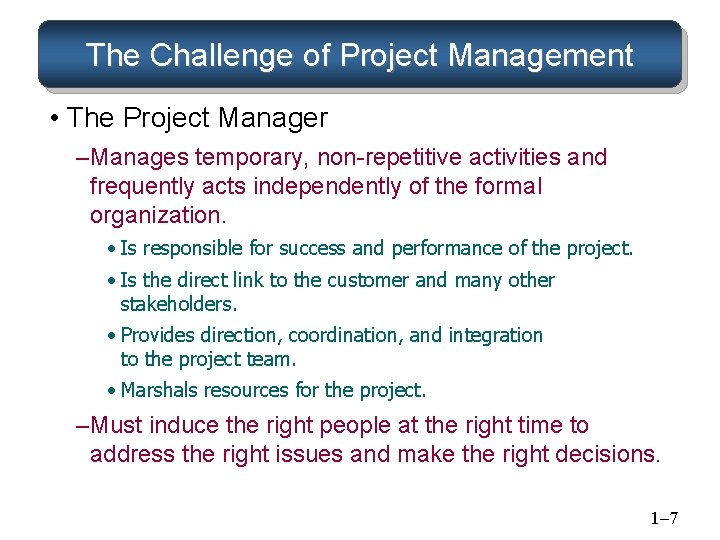 The Challenge of Project Management

• The Project Manager

–Manages temporary, non-repetitive activities and frequently acts independently of the formal organization.

• Is responsible for success and performance of the project.

• Is the direct link to the customer and many other stakeholders.

• Provides direction, coordination, and integration to the project team.

• Marshals resources for the project.

–Must induce the right people at the right time to address the right issues and make the right decisions.

1–7